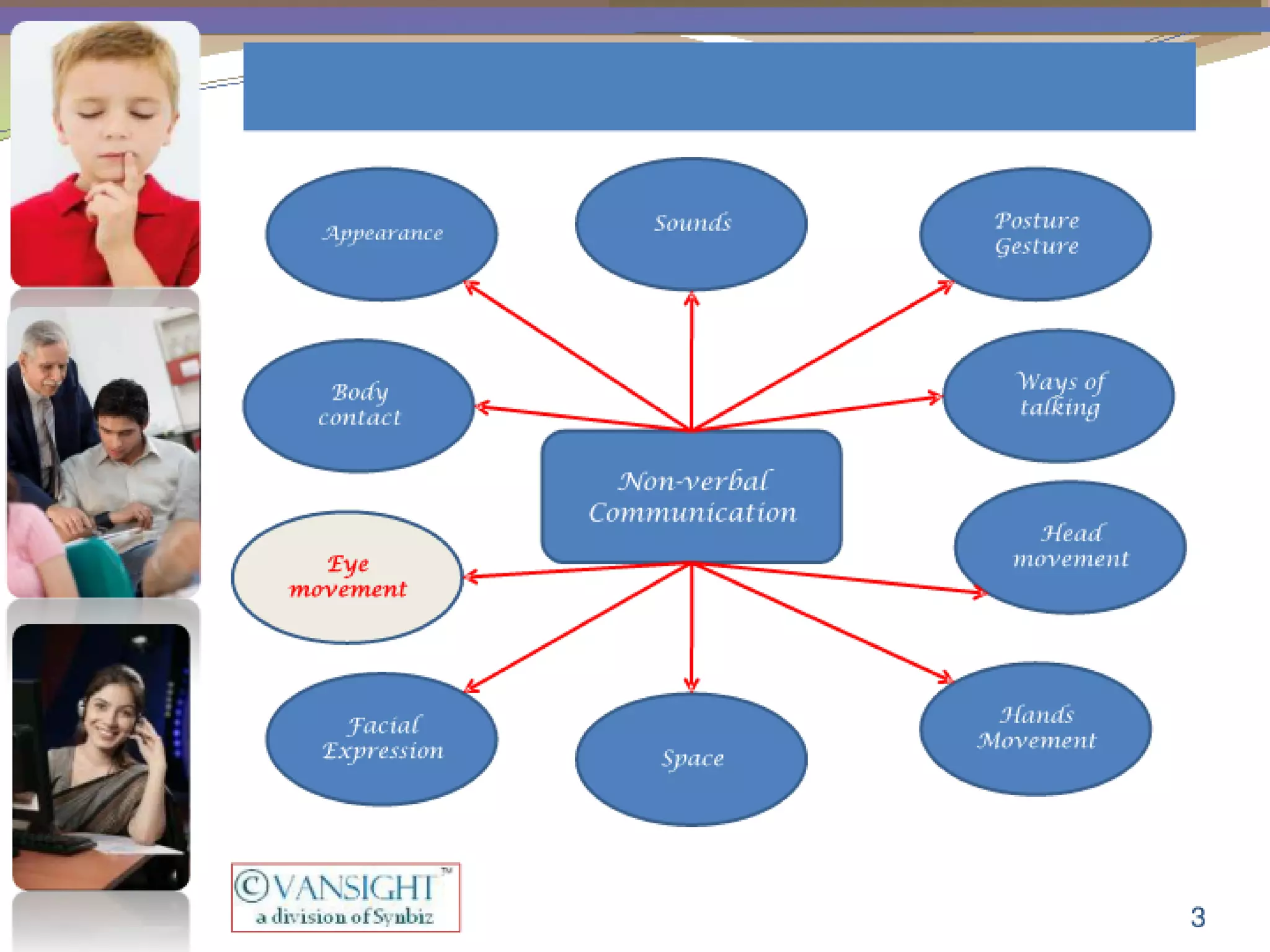 Appearance

Sounds

Posture Gesture

Body contact

Ways of talking

Non-verbal Communication

Eye movement

Head movement

Facial Expression

Space

Hands Movement

©VANSIGHT™
a division of Synbiz

3